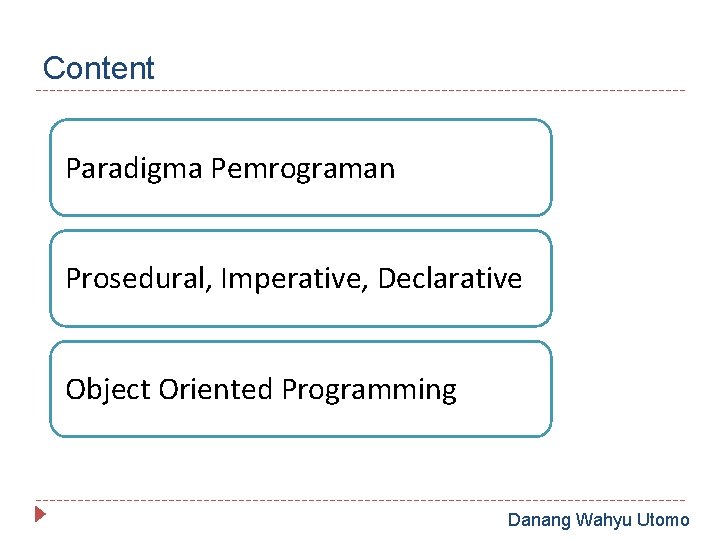 Content

Paradigma Pemrograman

Prosedural, Imperative, Declarative

Object Oriented Programming

Danang Wahyu Utomo